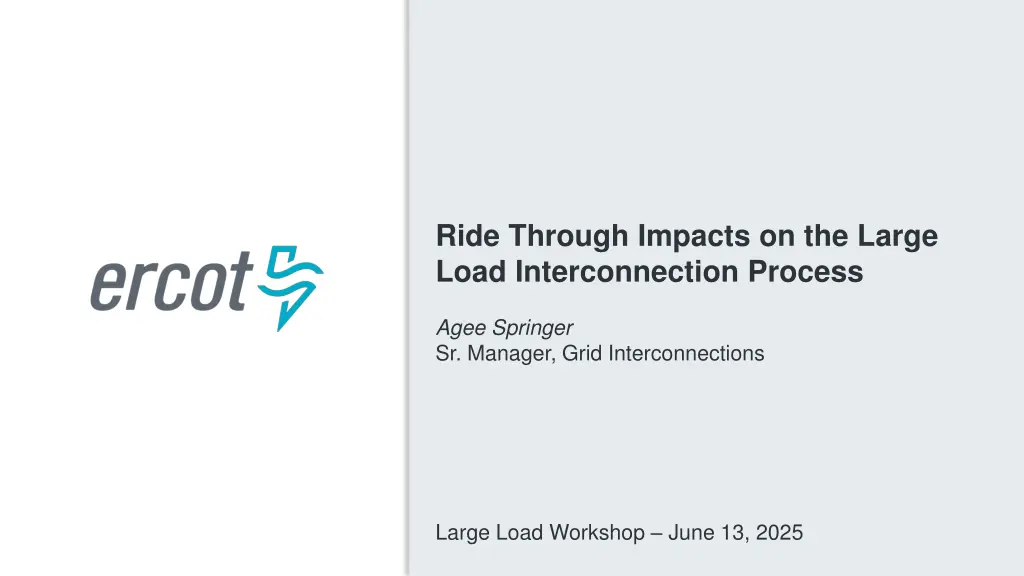 ercot

Ride Through Impacts on the Large Load Interconnection Process

Agee Springer
Sr. Manager, Grid Interconnections

Large Load Workshop – June 13, 2025